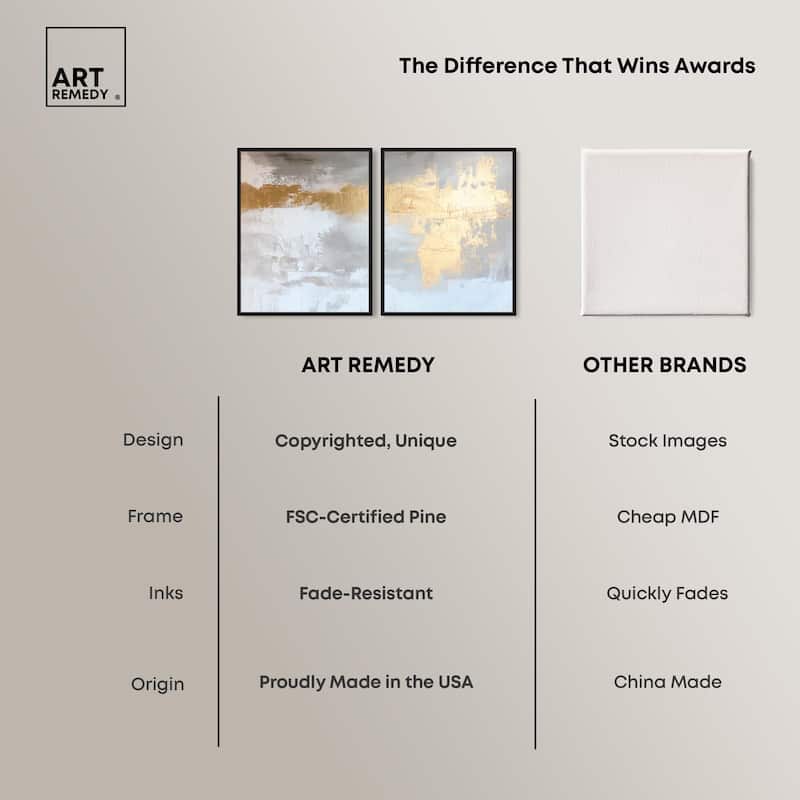 ART REMEDY ®

The Difference That Wins Awards

| | ART REMEDY | OTHER BRANDS |
|---|---|---|
| Design | Copyrighted, Unique | Stock Images |
| Frame | FSC-Certified Pine | Cheap MDF |
| Inks | Fade-Resistant | Quickly Fades |
| Origin | Proudly Made in the USA | China Made |